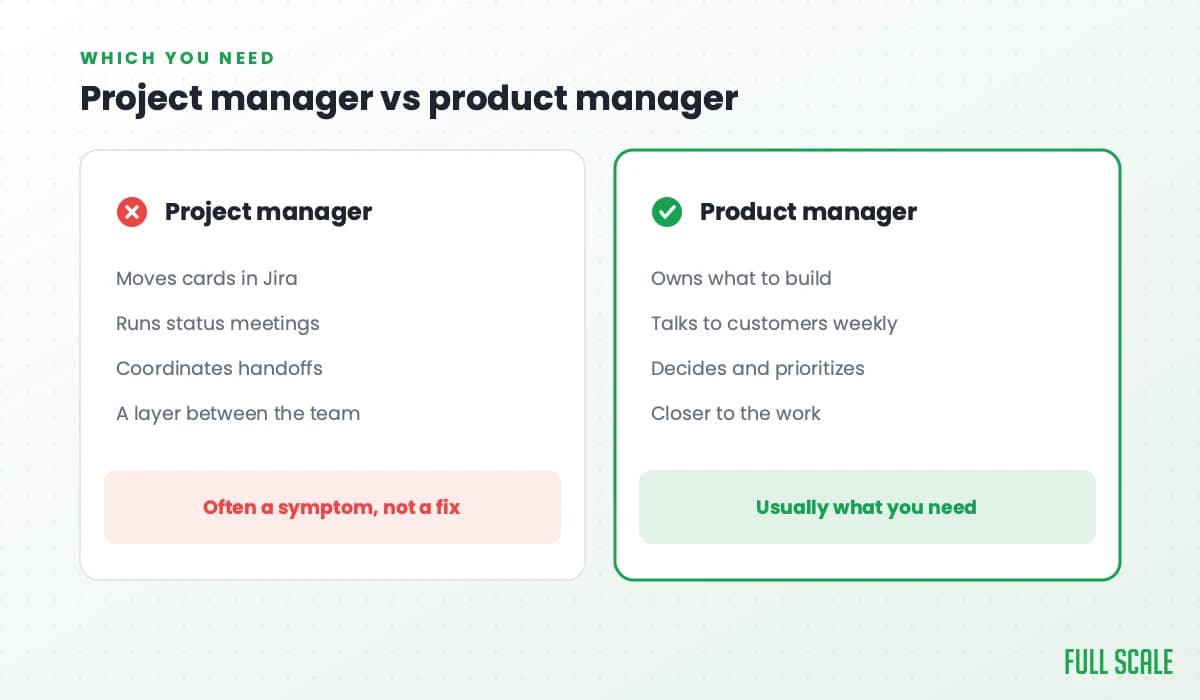 WHICH YOU NEED

Project manager vs product manager

Project manager

Moves cards in Jira

Runs status meetings

Coordinates handoffs

A layer between the team

Often a symptom, not a fix

Product manager

Owns what to build

Talks to customers weekly

Decides and prioritizes

Closer to the work

Usually what you need

FULL SCALE